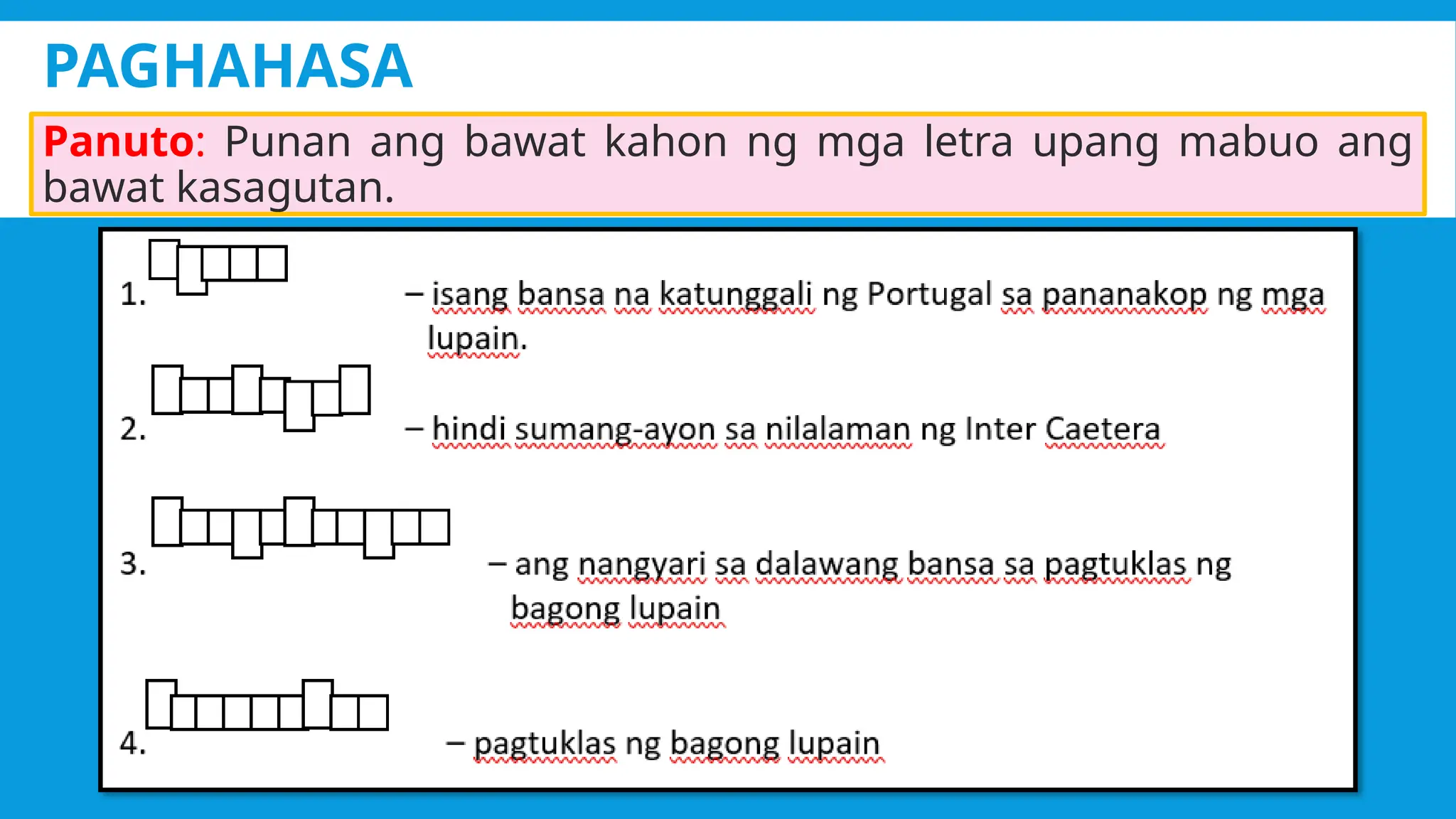 PAGHAHASA

Panuto: Punan ang bawat kahon ng mga letra upang mabuo ang bawat kasagutan.

1. – isang bansa na katunggali ng Portugal sa pananakop ng mga lupain.

2. – hindi sumang-ayon sa nilalaman ng Inter Caetera

3. – ang nangyari sa dalawang bansa sa pagtuklas ng bagong lupain

4. – pagtuklas ng bagong lupain